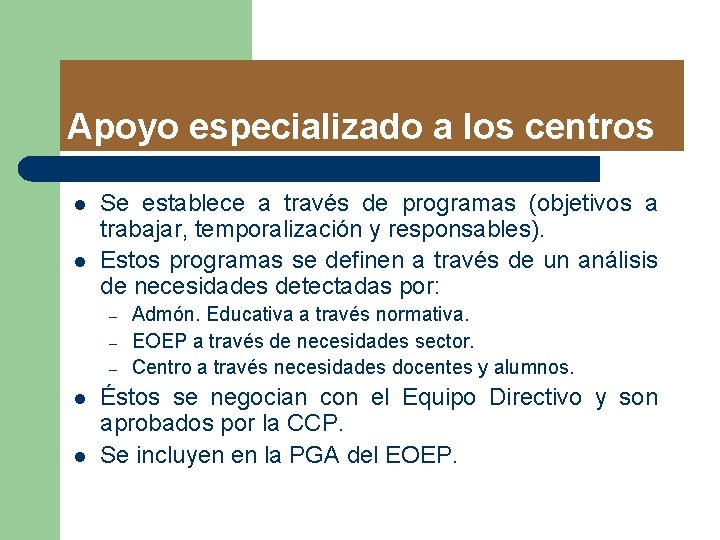 Apoyo especializado a los centros

- Se establece a través de programas (objetivos a trabajar, temporalización y responsables).
- Estos programas se definen a través de un análisis de necesidades detectadas por:
  – Admón. Educativa a través normativa.
  – EOEP a través de necesidades sector.
  – Centro a través necesidades docentes y alumnos.
- Éstos se negocian con el Equipo Directivo y son aprobados por la CCP.
- Se incluyen en la PGA del EOEP.